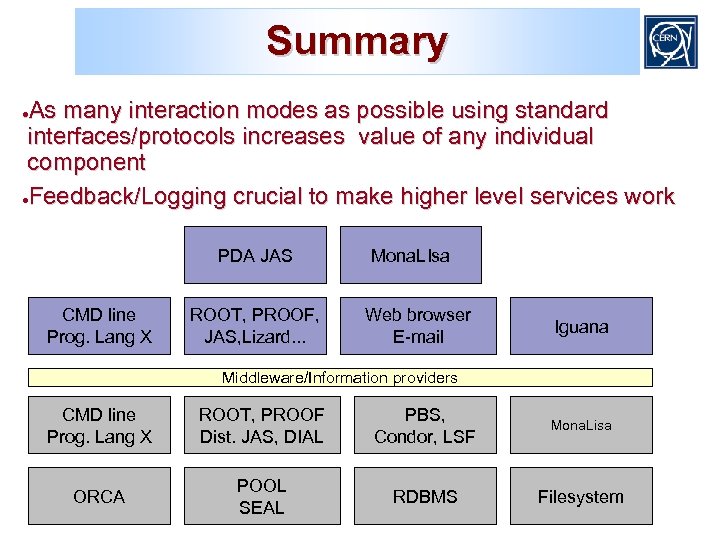 Summary

CERN

●As many interaction modes as possible using standard interfaces/protocols increases value of any individual component

●Feedback/Logging crucial to make higher level services work

PDA JAS

MonaLIsa

CMD line
Prog. Lang X

ROOT, PROOF,
JAS,Lizard...

Web browser
E-mail

Iguana

Middleware/Information providers

CMD line
Prog. Lang X

ROOT, PROOF
Dist. JAS, DIAL

PBS,
Condor, LSF

MonaLisa

ORCA

POOL
SEAL

RDBMS

Filesystem